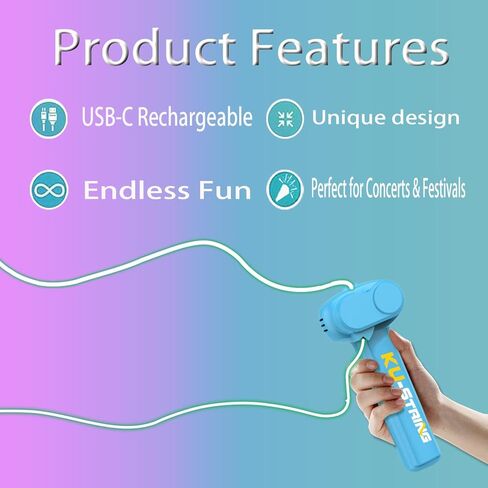 Product Features

USB-C Rechargeable

Unique design

Endless Fun

Perfect for Concerts & Festivals

KU-STRING